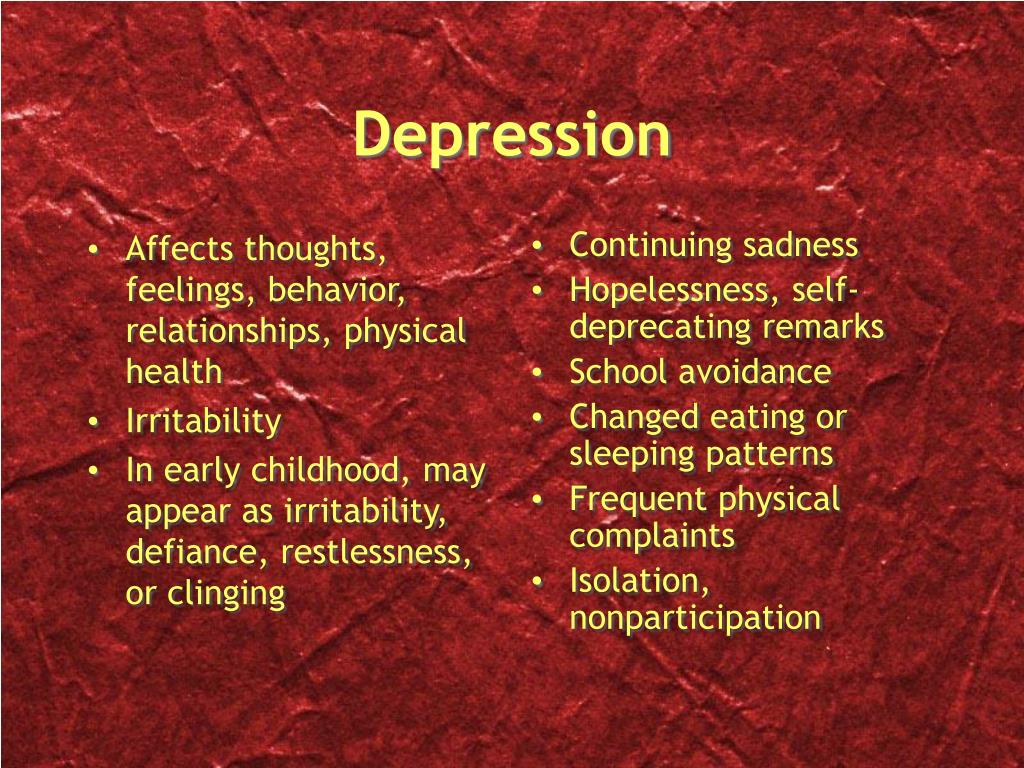 Depression

• Affects thoughts, feelings, behavior, relationships, physical health
• Irritability
• In early childhood, may appear as irritability, defiance, restlessness, or clinging

• Continuing sadness
• Hopelessness, self-deprecating remarks
• School avoidance
• Changed eating or sleeping patterns
• Frequent physical complaints
• Isolation, nonparticipation